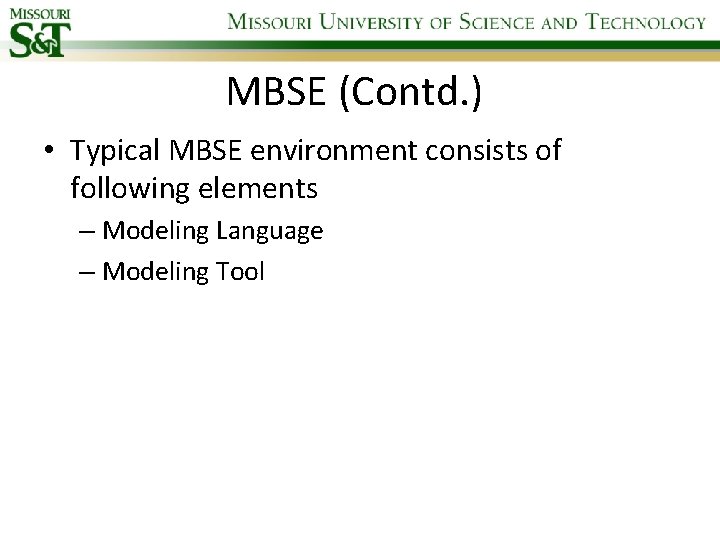 MISSOURI
S&T

MISSOURI UNIVERSITY OF SCIENCE AND TECHNOLOGY

MBSE (Contd.)

• Typical MBSE environment consists of following elements
– Modeling Language
– Modeling Tool